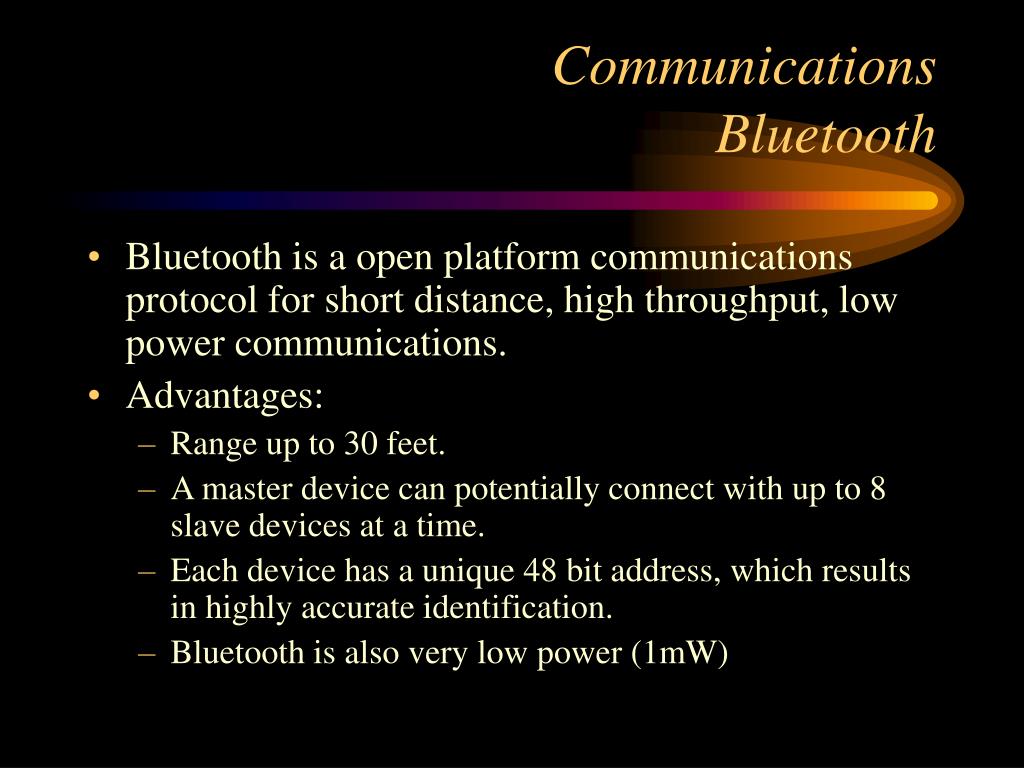 Communications
Bluetooth

• Bluetooth is a open platform communications protocol for short distance, high throughput, low power communications.
• Advantages:
– Range up to 30 feet.
– A master device can potentially connect with up to 8 slave devices at a time.
– Each device has a unique 48 bit address, which results in highly accurate identification.
– Bluetooth is also very low power (1mW)